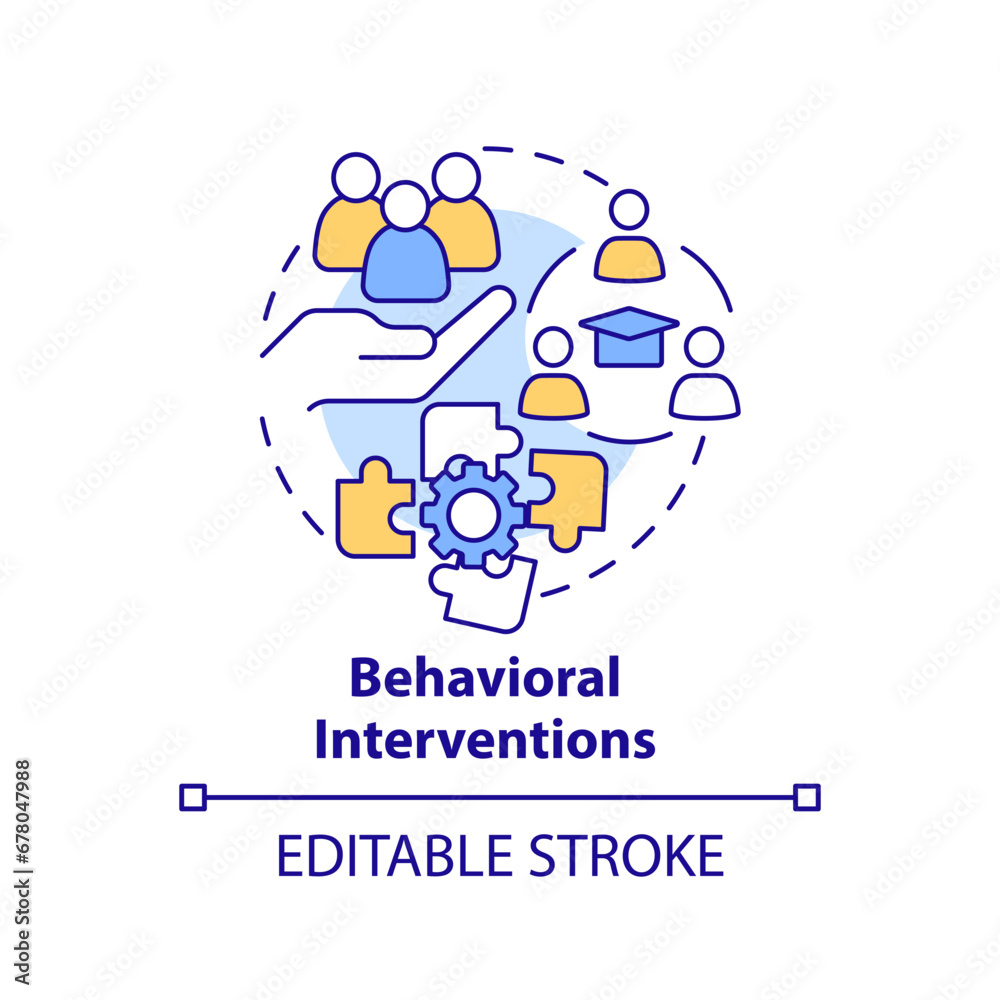 Behavioral Interventions

EDITABLE STROKE

Adobe Stock | #678047988